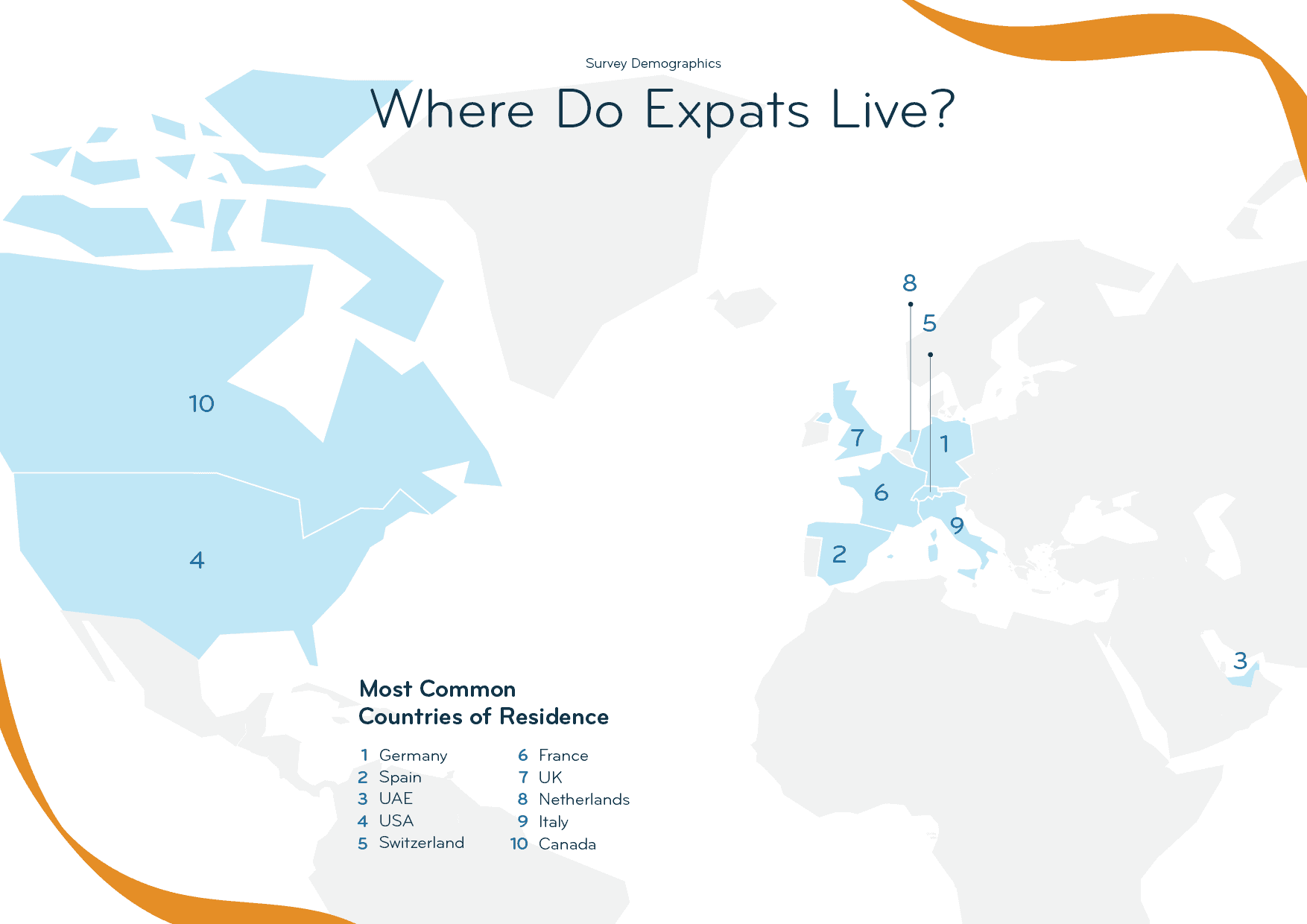 Survey Demographics

Where Do Expats Live?

10

4

8

5

7

1

6

9

2

3

Most Common Countries of Residence

1 Germany
2 Spain
3 UAE
4 USA
5 Switzerland

6 France
7 UK
8 Netherlands
9 Italy
10 Canada